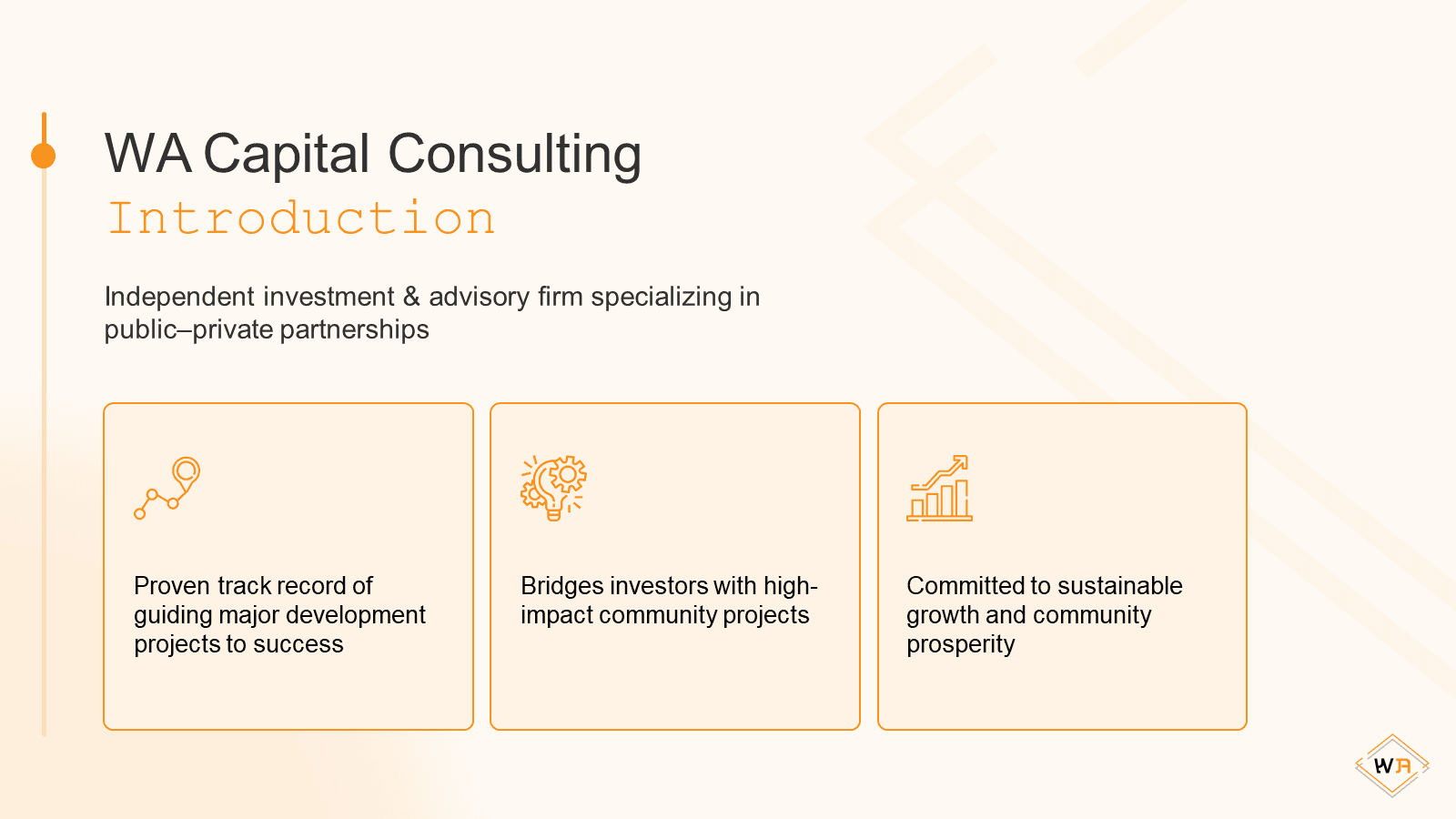 WA Capital Consulting
Introduction

Independent investment & advisory firm specializing in public–private partnerships

Proven track record of guiding major development projects to success

Bridges investors with high-impact community projects

Committed to sustainable growth and community prosperity

WA